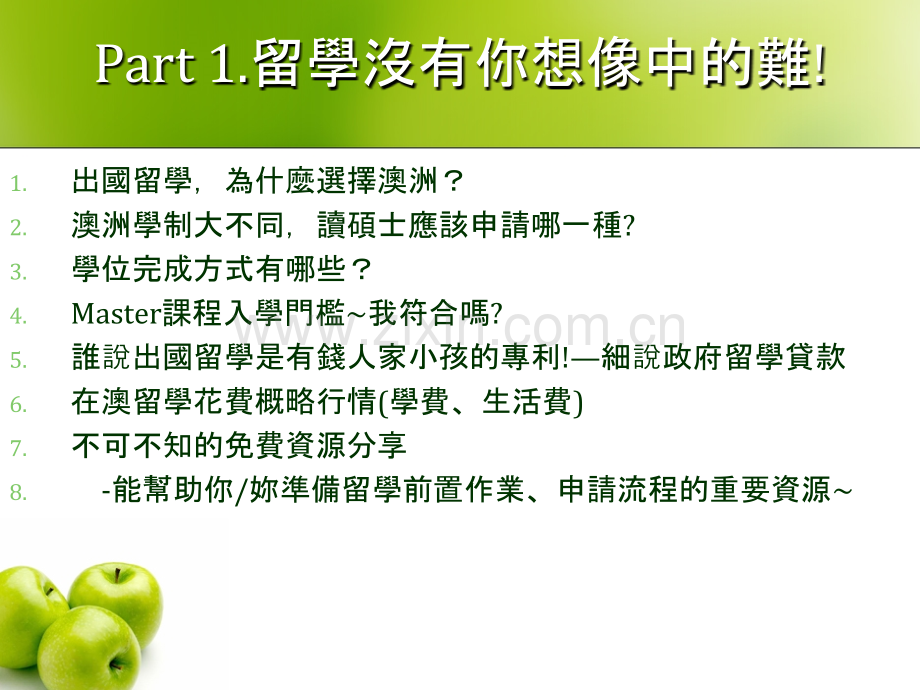 Part 1.留學沒有你想像中的難!

1. 出國留學，為什麼選擇澳洲？
2. 澳洲學制大不同，讀碩士應該申請哪一種?
3. 學位完成方式有哪些？
4. Master課程入學門檻~我符合嗎?
5. 誰說出國留學是有錢人家小孩的專利!—細說政府留學貸款
6. 在澳留學花費概略行情(學費、生活費)
7. 不可不知的免費資源分享
8. -能幫助你/妳準備留學前置作業、申請流程的重要資源~

www.zixin.com.cn